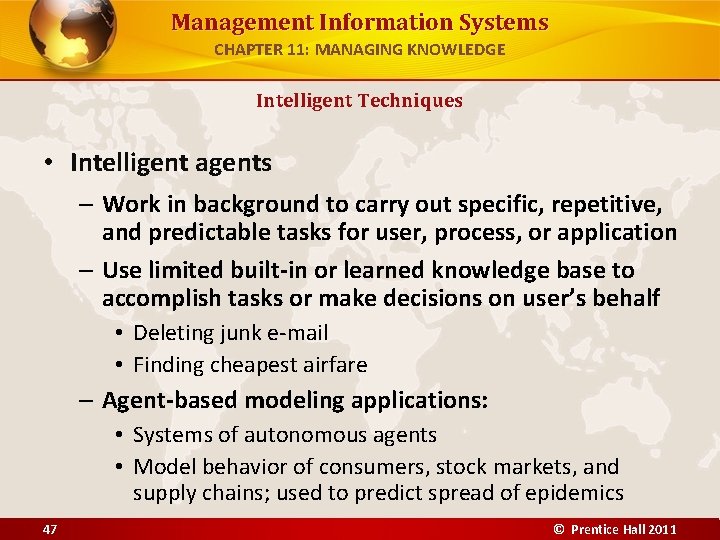 Management Information Systems
CHAPTER 11: MANAGING KNOWLEDGE

Intelligent Techniques

• Intelligent agents
– Work in background to carry out specific, repetitive, and predictable tasks for user, process, or application
– Use limited built-in or learned knowledge base to accomplish tasks or make decisions on user's behalf
• Deleting junk e-mail
• Finding cheapest airfare
– Agent-based modeling applications:
• Systems of autonomous agents
• Model behavior of consumers, stock markets, and supply chains; used to predict spread of epidemics

47

© Prentice Hall 2011